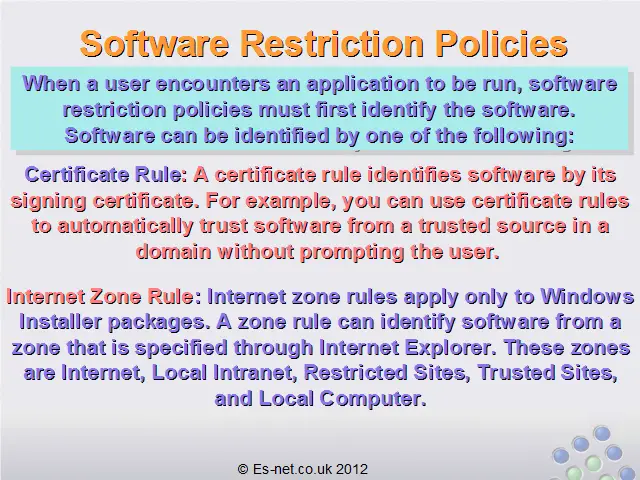 Software Restriction Policies

When a user encounters an application to be run, software restriction policies must first identify the software. Software can be identified by one of the following:

Certificate Rule: A certificate rule identifies software by its signing certificate. For example, you can use certificate rules to automatically trust software from a trusted source in a domain without prompting the user.

Internet Zone Rule: Internet zone rules apply only to Windows Installer packages. A zone rule can identify software from a zone that is specified through Internet Explorer. These zones are Internet, Local Intranet, Restricted Sites, Trusted Sites, and Local Computer.

© Es-net.co.uk 2012